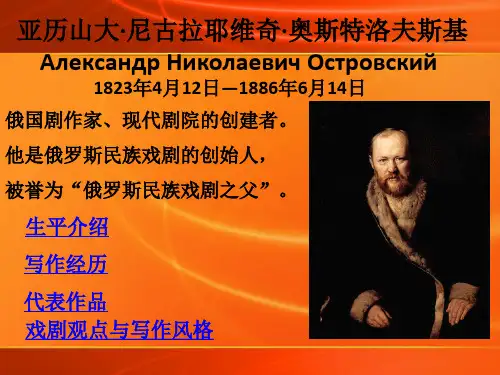 亚历山大·尼古拉耶维奇·奥斯特洛夫斯基

Александр Николаевич Островский

1823年4月12日—1886年6月14日

俄国剧作家、现代剧院的创建者。

他是俄罗斯民族戏剧的创始人，

被誉为“俄罗斯民族戏剧之父”。

生平介绍

写作经历

代表作品

戏剧观点与写作风格